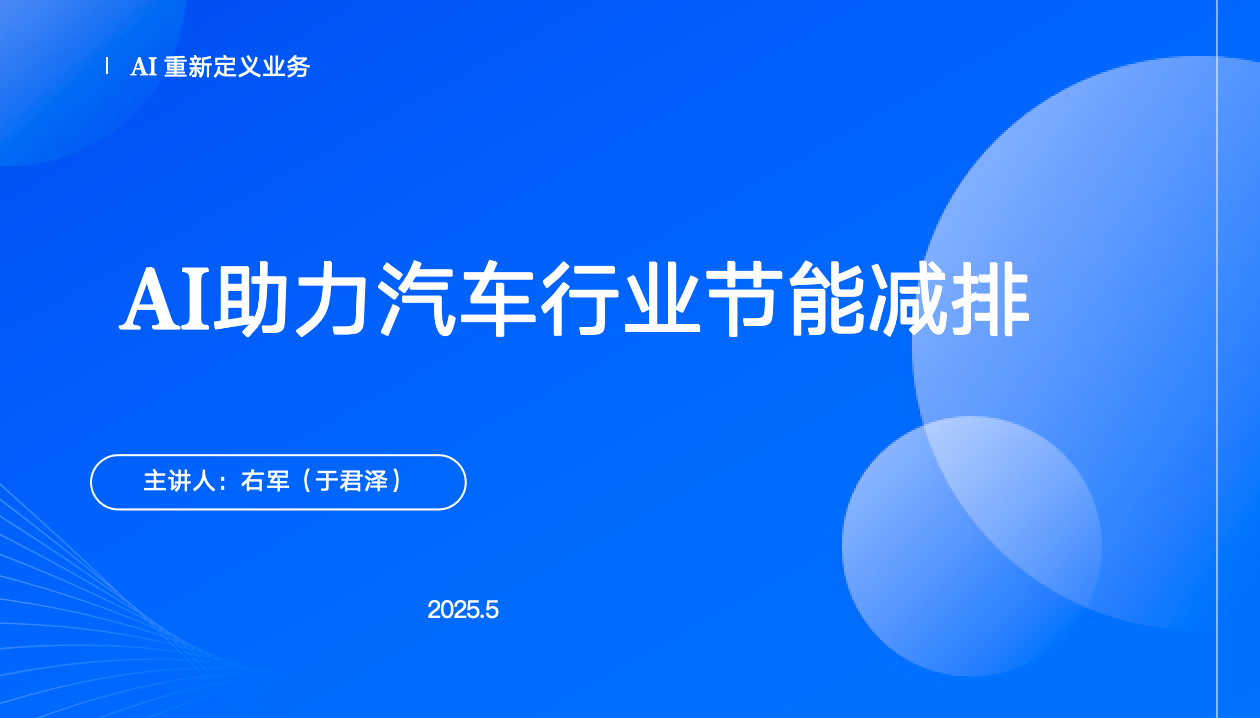 AI 重新定义业务

AI助力汽车行业节能减排

主讲人：右军（于君泽）

2025.5